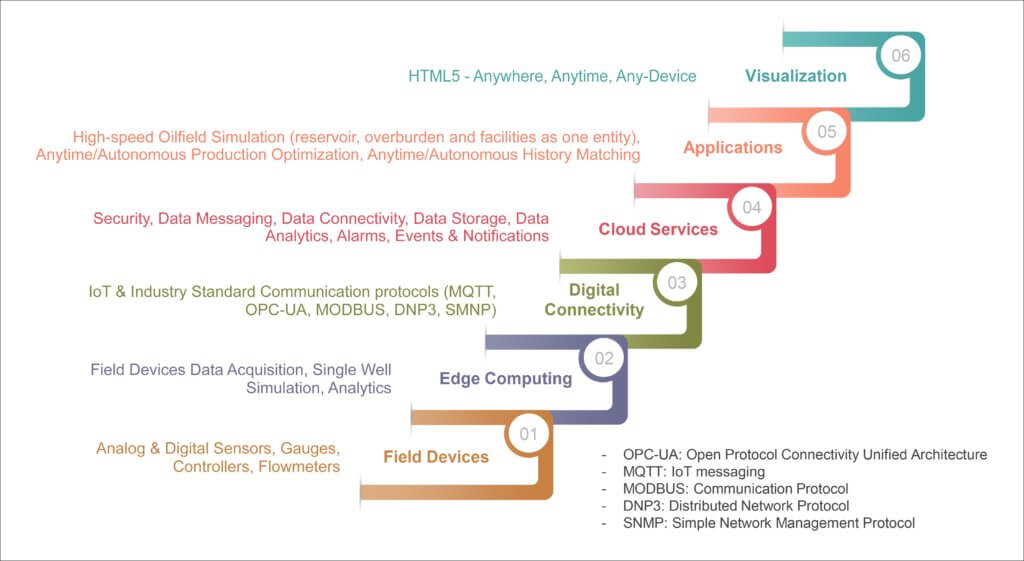 HTML5 - Anywhere, Anytime, Any-Device

Visualization

06

High-speed Oilfield Simulation (reservoir, overburden and facilities as one entity), Anytime/Autonomous Production Optimization, Anytime/Autonomous History Matching

Applications

05

Security, Data Messaging, Data Connectivity, Data Storage, Data Analytics, Alarms, Events & Notifications

Cloud Services

04

IoT & Industry Standard Communication protocols (MQTT, OPC-UA, MODBUS, DNP3, SMNP)

Digital Connectivity

03

Field Devices Data Acquisition, Single Well Simulation, Analytics

Edge Computing

02

Analog & Digital Sensors, Gauges, Controllers, Flowmeters

Field Devices

01

- OPC-UA: Open Protocol Connectivity Unified Architecture
- MQTT: IoT messaging
- MODBUS: Communication Protocol
- DNP3: Distributed Network Protocol
- SNMP: Simple Network Management Protocol